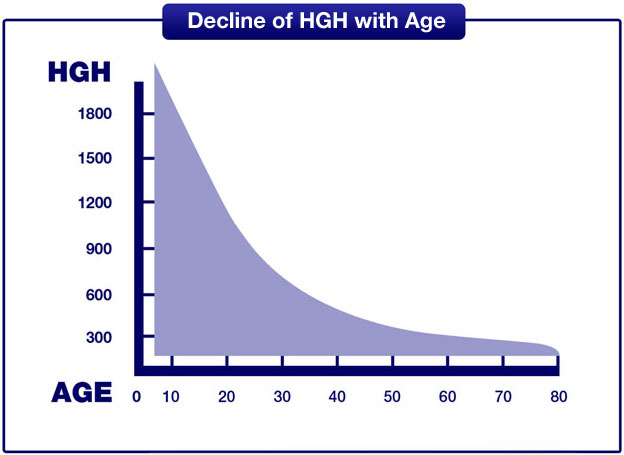 Decline of HGH with Age

HGH

1800
1500
1200
900
600
300

AGE
0 10 20 30 40 50 60 70 80